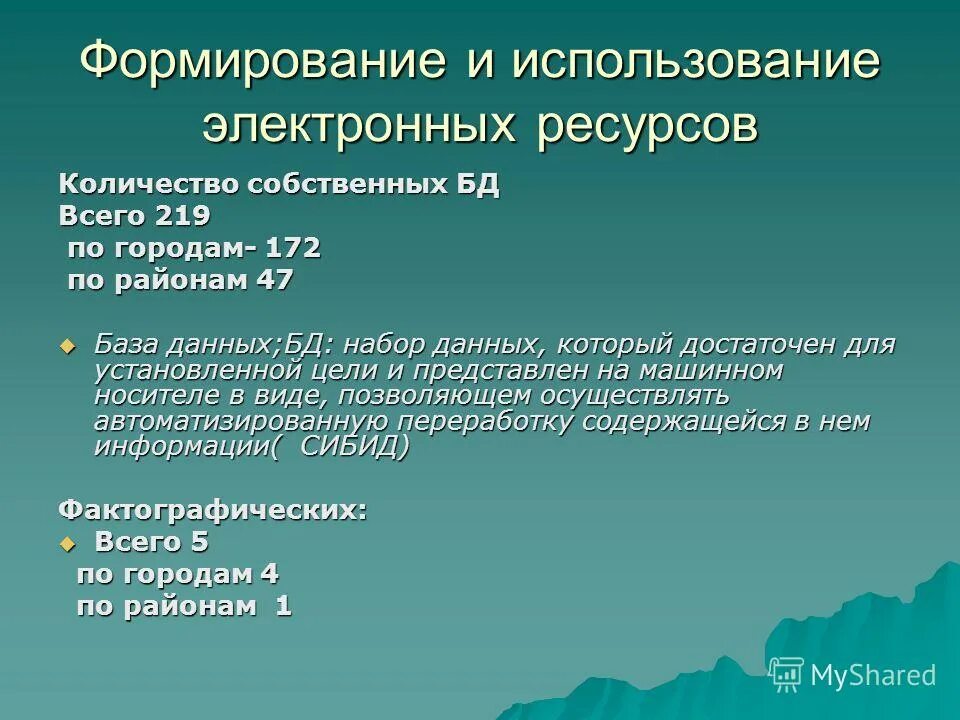 Формирование и использование электронных ресурсов

Количество собственных БД
Всего 219
по городам- 172
по районам 47

База данных;БД: набор данных, который достаточен для установленной цели и представлен на машинном носителе в виде, позволяющем осуществлять автоматизированную переработку содержащейся в нем информации( СИБИД)

Фактографических:
Всего 5
по городам 4
по районам 1

MyShared